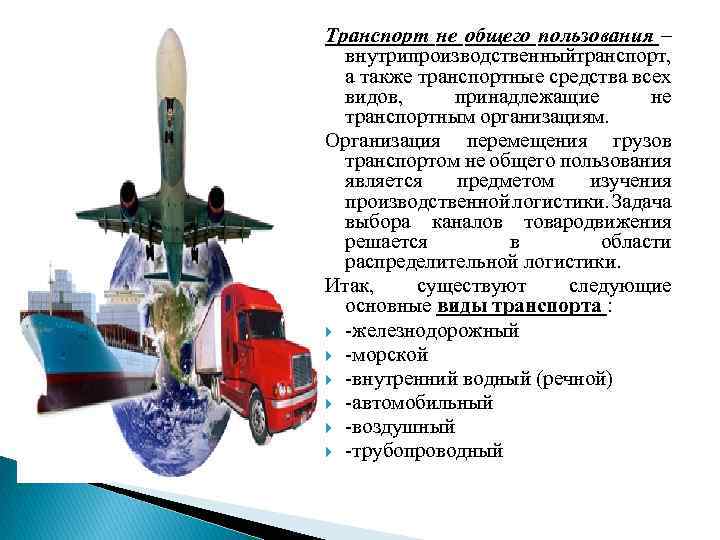 Транспорт не общего пользования – внутрипроизводственныйтранспорт, а также транспортные средства всех видов, принадлежащие не транспортным организациям.

Организация перемещения грузов транспортом не общего пользования является предметом изучения производственной логистики. Задача выбора каналов товародвижения решается в области распределительной логистики.

Итак, существуют следующие основные виды транспорта :

-железнодорожный
-морской
-внутренний водный (речной)
-автомобильный
-воздушный
-трубопроводный